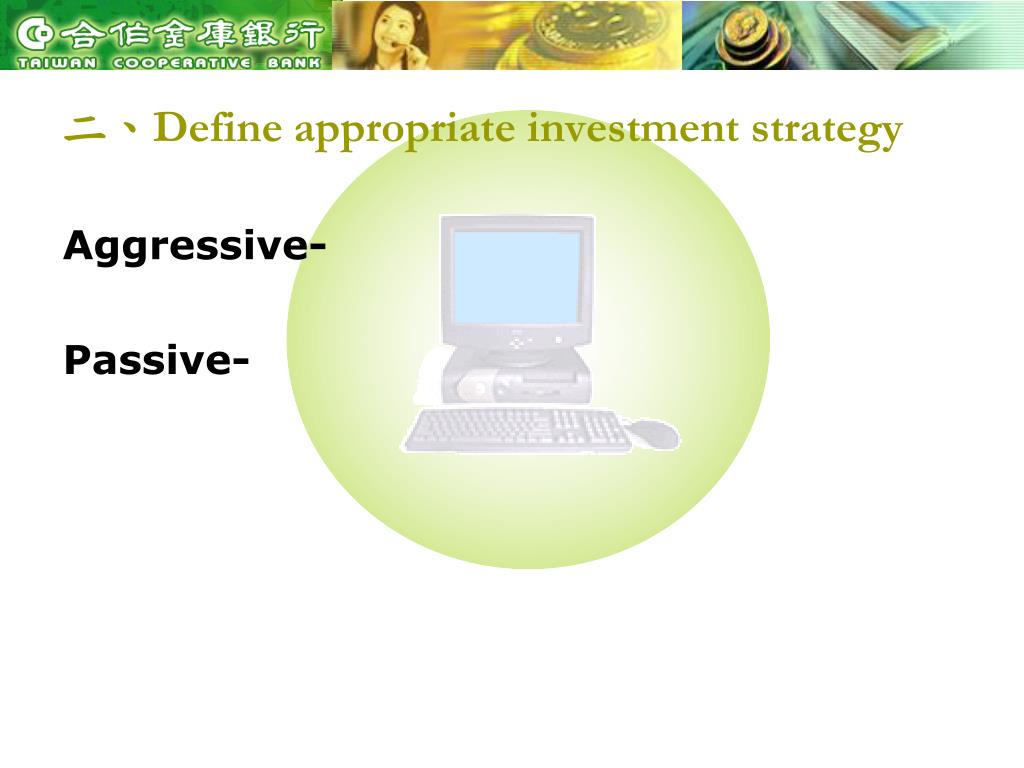 合作金庫銀行
TAIWAN COOPERATIVE BANK

二、Define appropriate investment strategy

Aggressive-

Passive-